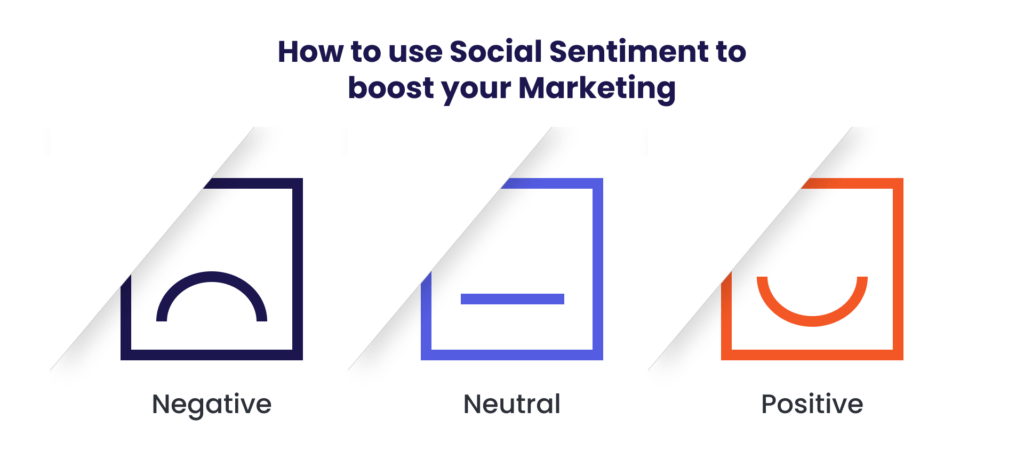 How to use Social Sentiment to boost your Marketing

Negative

Neutral

Positive